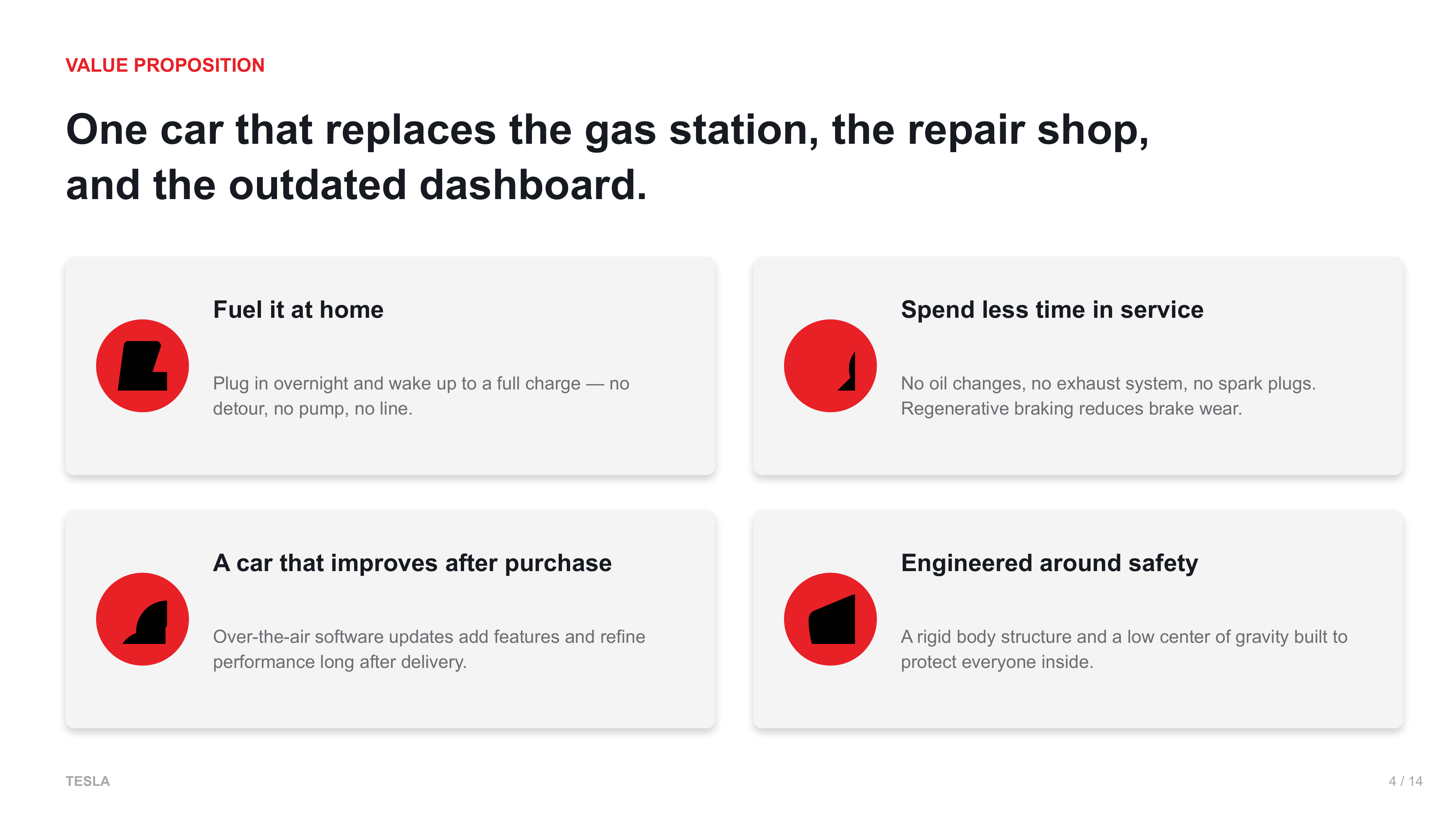 VALUE PROPOSITION

One car that replaces the gas station, the repair shop, and the outdated dashboard.

Fuel it at home

Plug in overnight and wake up to a full charge — no detour, no pump, no line.

Spend less time in service

No oil changes, no exhaust system, no spark plugs. Regenerative braking reduces brake wear.

A car that improves after purchase

Over-the-air software updates add features and refine performance long after delivery.

Engineered around safety

A rigid body structure and a low center of gravity built to protect everyone inside.

TESLA

4 / 14